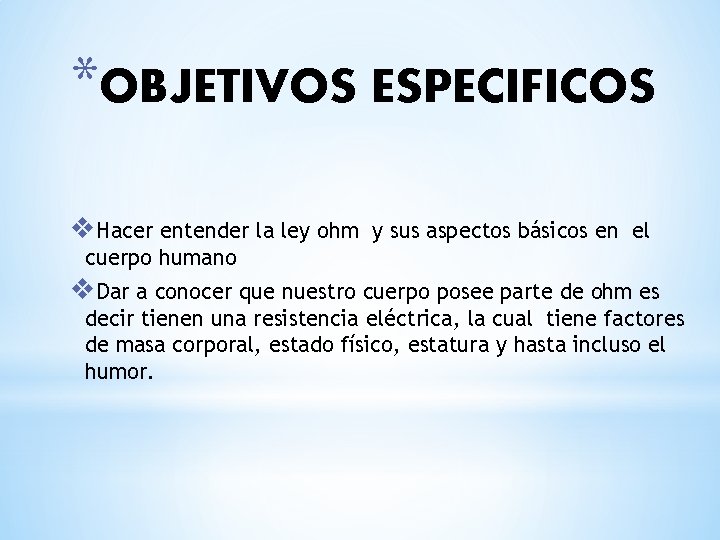 *OBJETIVOS ESPECIFICOS

❖Hacer entender la ley ohm y sus aspectos básicos en el cuerpo humano

❖Dar a conocer que nuestro cuerpo posee parte de ohm es decir tienen una resistencia eléctrica, la cual tiene factores de masa corporal, estado físico, estatura y hasta incluso el humor.